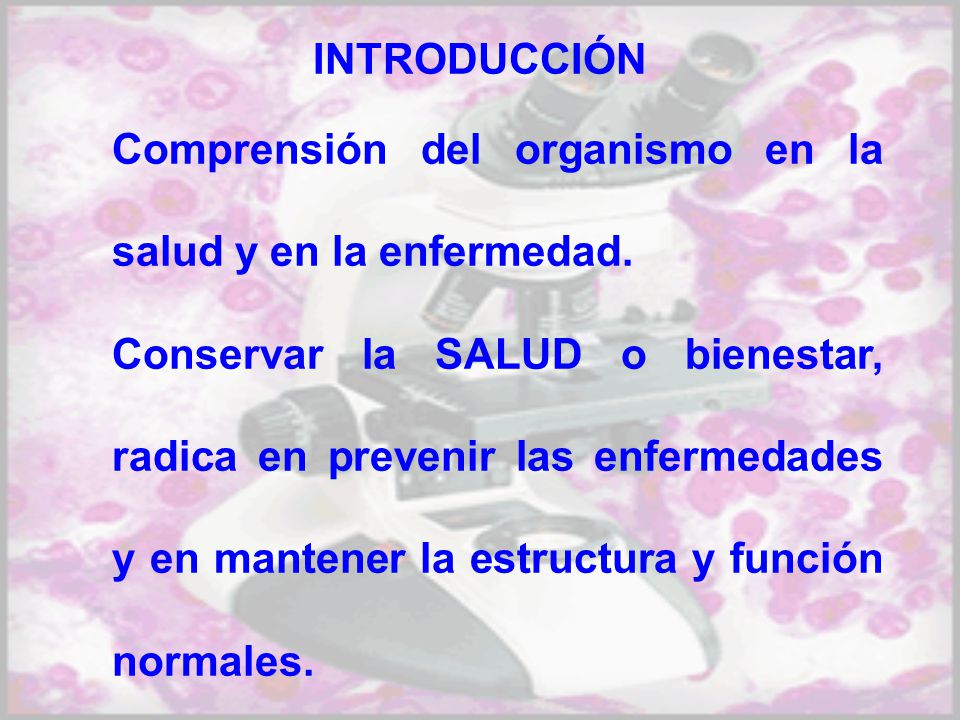 INTRODUCCIÓN

Comprensión del organismo en la salud y en la enfermedad.

Conservar la SALUD o bienestar, radica en prevenir las enfermedades y en mantener la estructura y función normales.